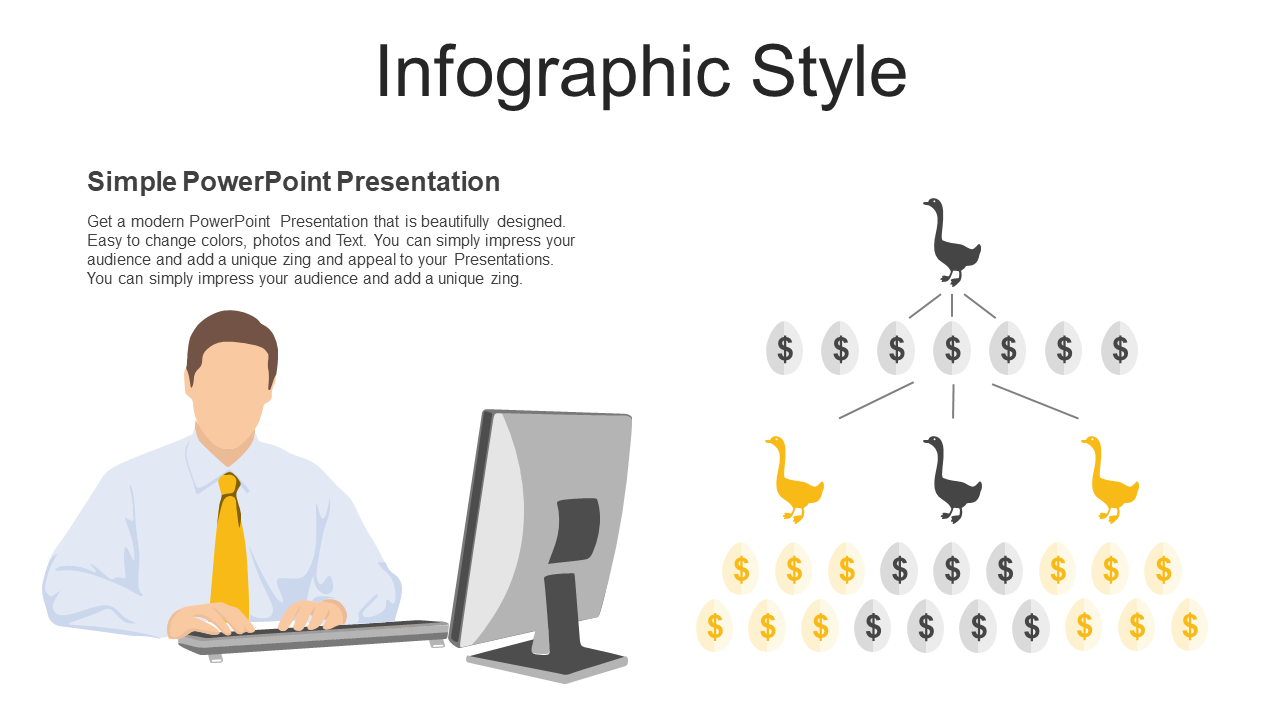 Infographic Style

Simple PowerPoint Presentation

Get a modern PowerPoint Presentation that is beautifully designed. Easy to change colors, photos and Text. You can simply impress your audience and add a unique zing and appeal to your Presentations. You can simply impress your audience and add a unique zing.

$ $ $ $ $ $ $

$ $ $ $ $ $ $ $ $

$ $ $ $ $ $ $ $ $ $